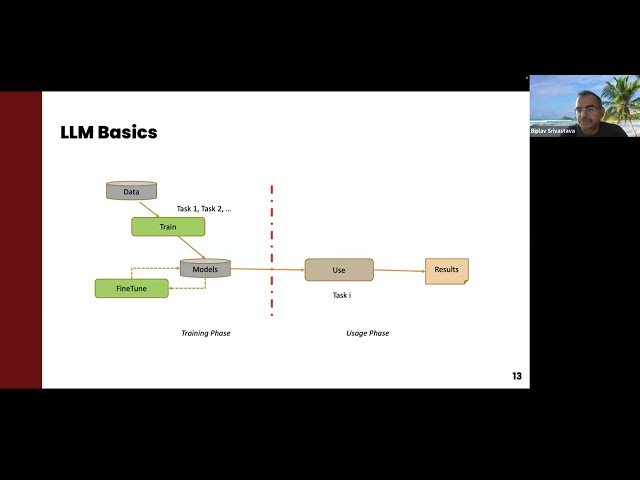 LLM Basics

Data

Task 1, Task 2, ...

Train

Models

FineTune

Use

Results

Task i

Training Phase

Usage Phase

13

Biplav Srivastava